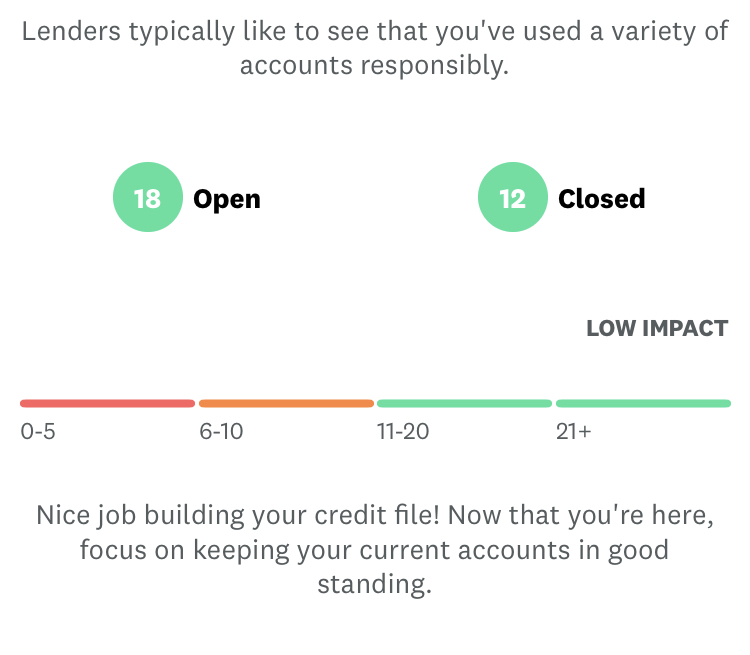 Lenders typically like to see that you've used a variety of accounts responsibly.

18 Open

12 Closed

LOW IMPACT

0-5

6-10

11-20

21+

Nice job building your credit file! Now that you're here, focus on keeping your current accounts in good standing.